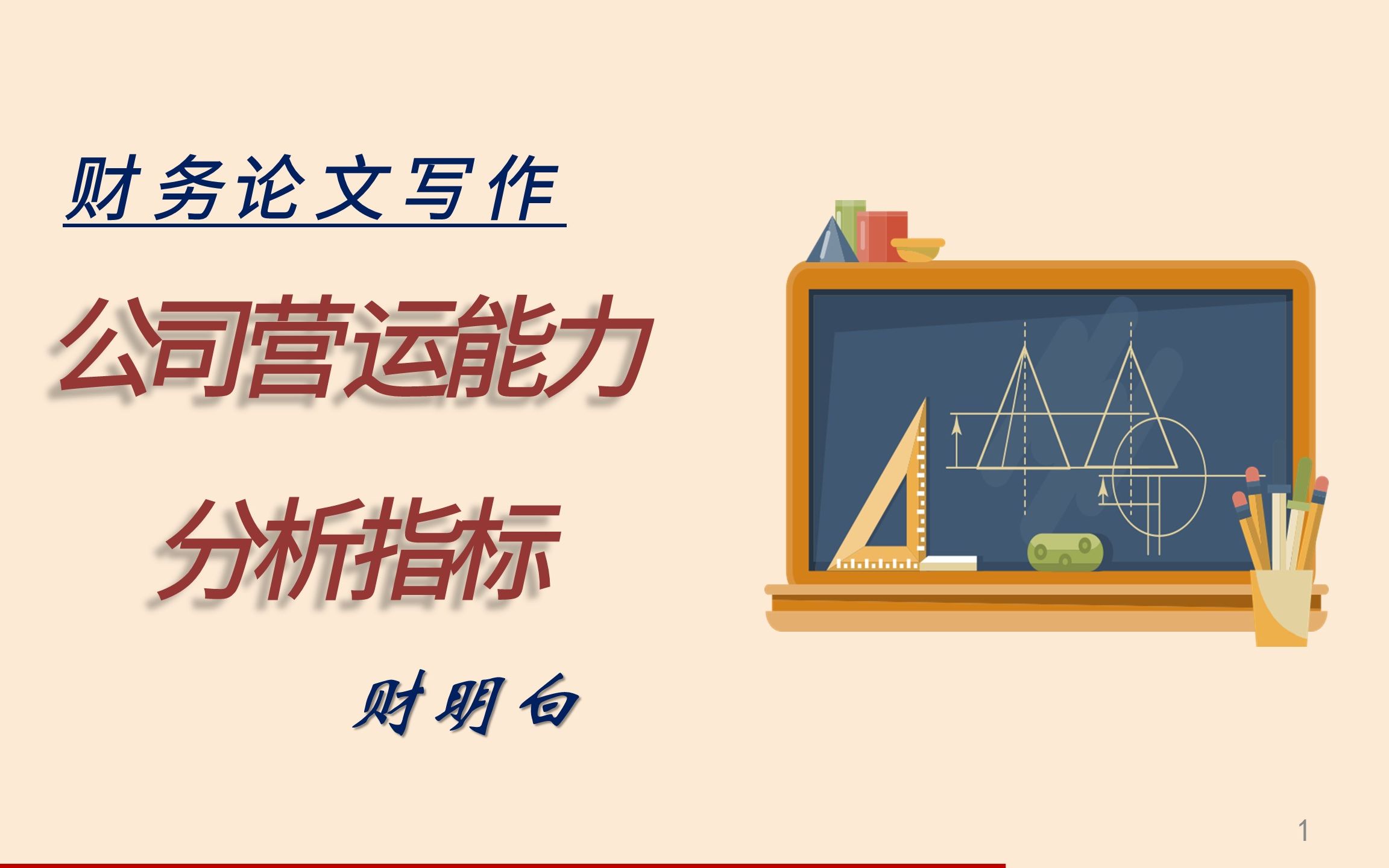 财务论文写作

公司营运能力

分析指标

财明白

1